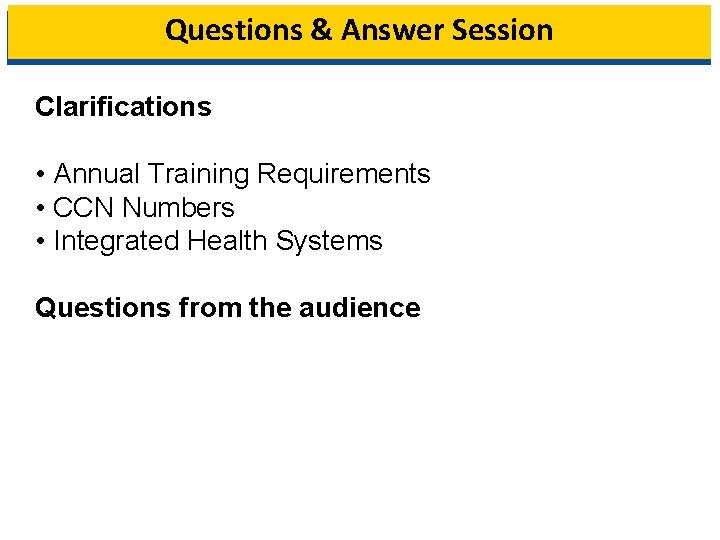 Questions & Answer Session

Clarifications

• Annual Training Requirements
• CCN Numbers
• Integrated Health Systems

Questions from the audience